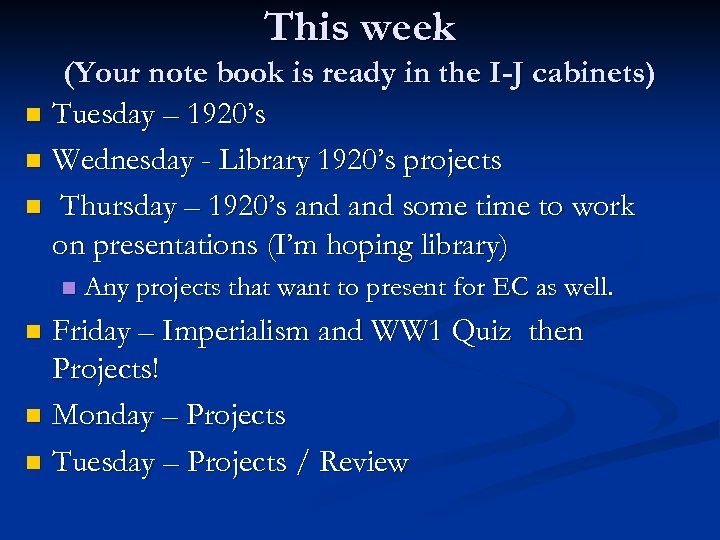 This week
(Your note book is ready in the I-J cabinets)

Tuesday – 1920's

Wednesday - Library 1920's projects

Thursday – 1920's and and some time to work on presentations (I'm hoping library)

Any projects that want to present for EC as well.

Friday – Imperialism and WW1 Quiz then Projects!

Monday – Projects

Tuesday – Projects / Review